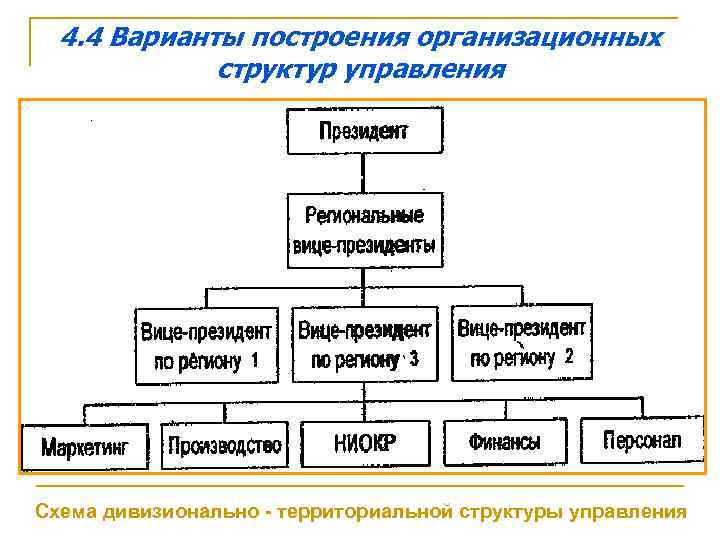 4.4 Варианты построения организационных структур управления

Президент

Региональные вице-президенты

Вице-президент по региону 1

Вице-президент по региону 3

Вице-президент по региону 2

Маркетинг

Производство

НИОКР

Финансы

Персонал

Схема дивизионально - территориальной структуры управления